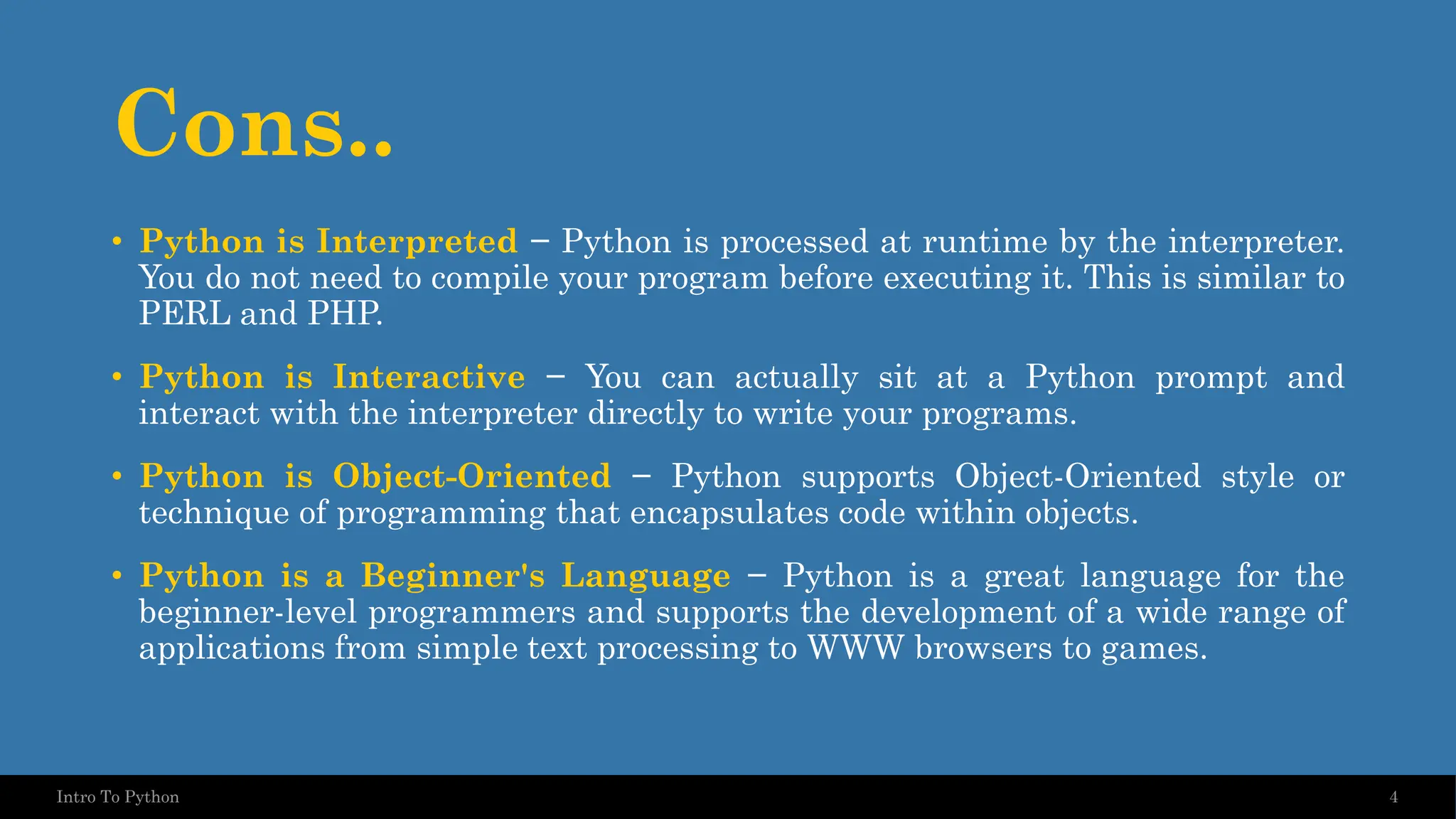 Cons..

• Python is Interpreted − Python is processed at runtime by the interpreter. You do not need to compile your program before executing it. This is similar to PERL and PHP.

• Python is Interactive − You can actually sit at a Python prompt and interact with the interpreter directly to write your programs.

• Python is Object-Oriented − Python supports Object-Oriented style or technique of programming that encapsulates code within objects.

• Python is a Beginner's Language − Python is a great language for the beginner-level programmers and supports the development of a wide range of applications from simple text processing to WWW browsers to games.

Intro To Python

4